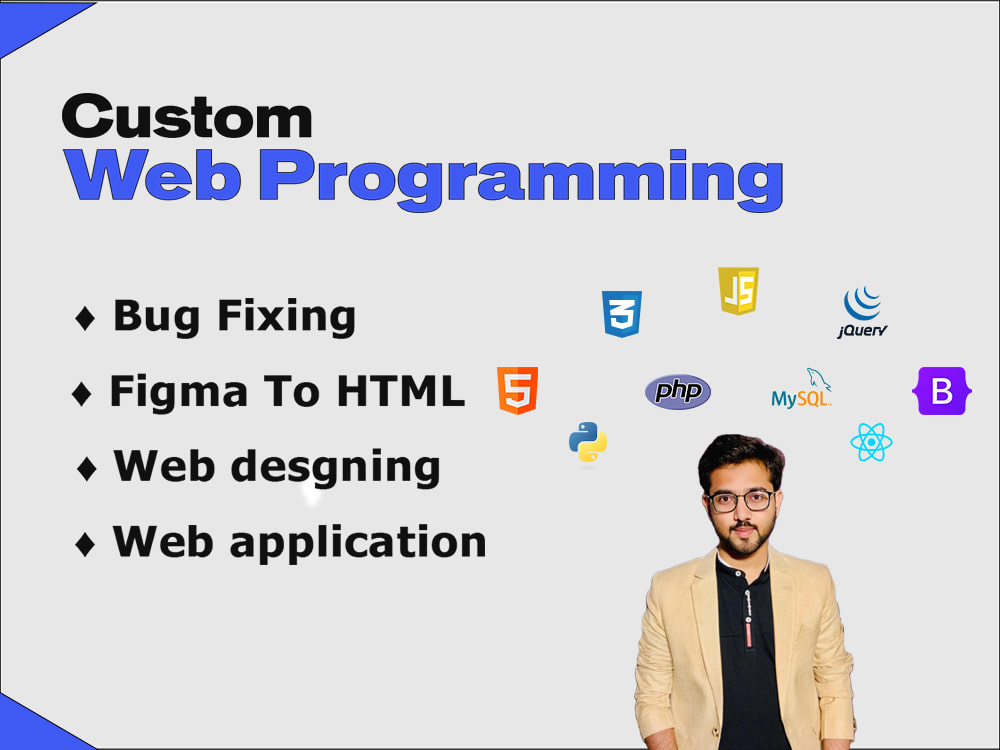 Custom
Web Programming

♦ Bug Fixing
♦ Figma To HTML
♦ Web desgning
♦ Web application

3
JS
jQuery
5
php
MySQL
B